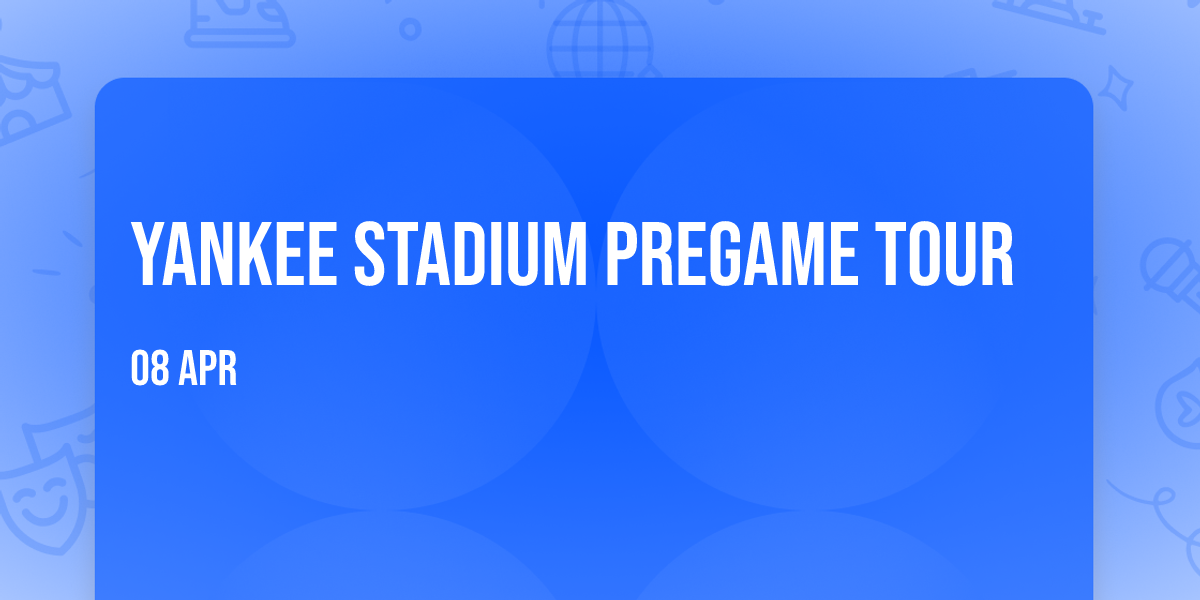 YANKEE STADIUM PREGAME TOUR

08 APR